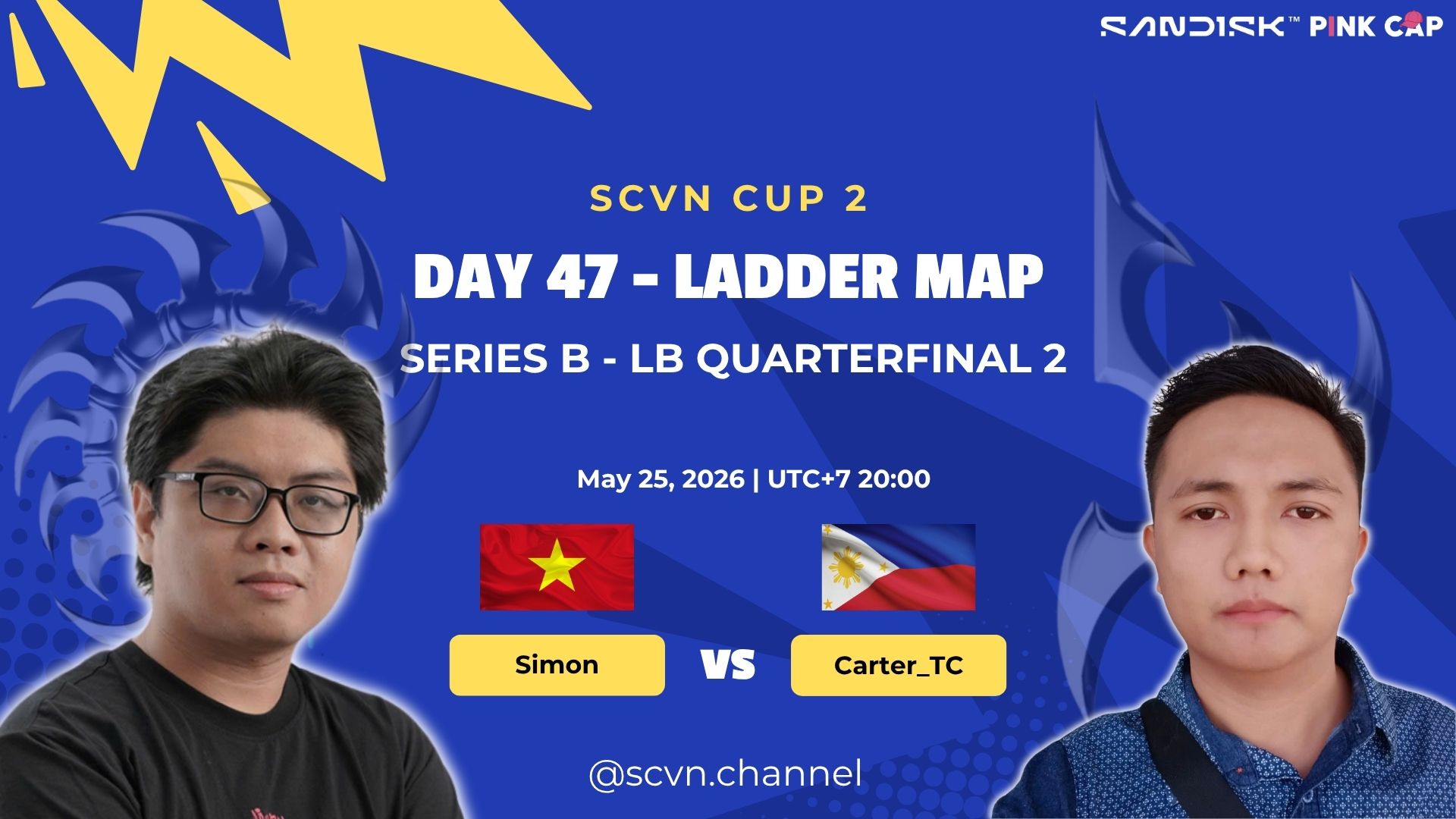 SANDISK™ PINK CAP

SCVN CUP 2

DAY 47 - LADDER MAP

SERIES B - LB QUARTERFINAL 2

May 25, 2026 | UTC+7 20:00

Simon

VS

Carter_TC

@scvn.channel